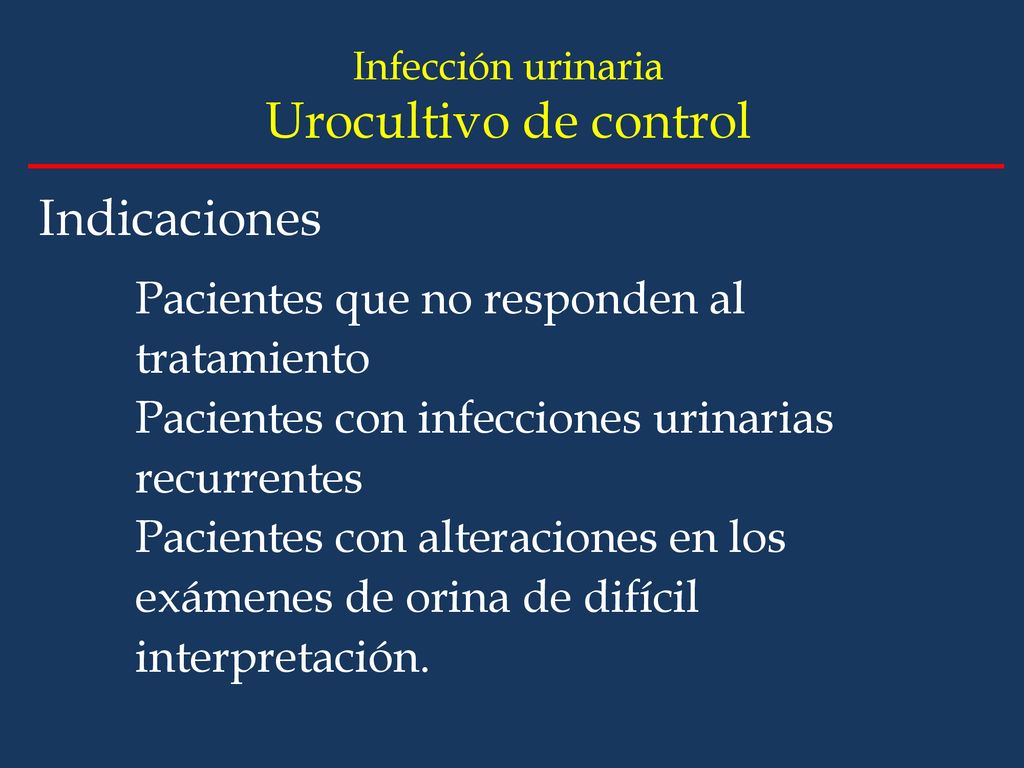 Infección urinaria
Urocultivo de control

Indicaciones

Pacientes que no responden al tratamiento
Pacientes con infecciones urinarias recurrentes
Pacientes con alteraciones en los exámenes de orina de difícil interpretación.